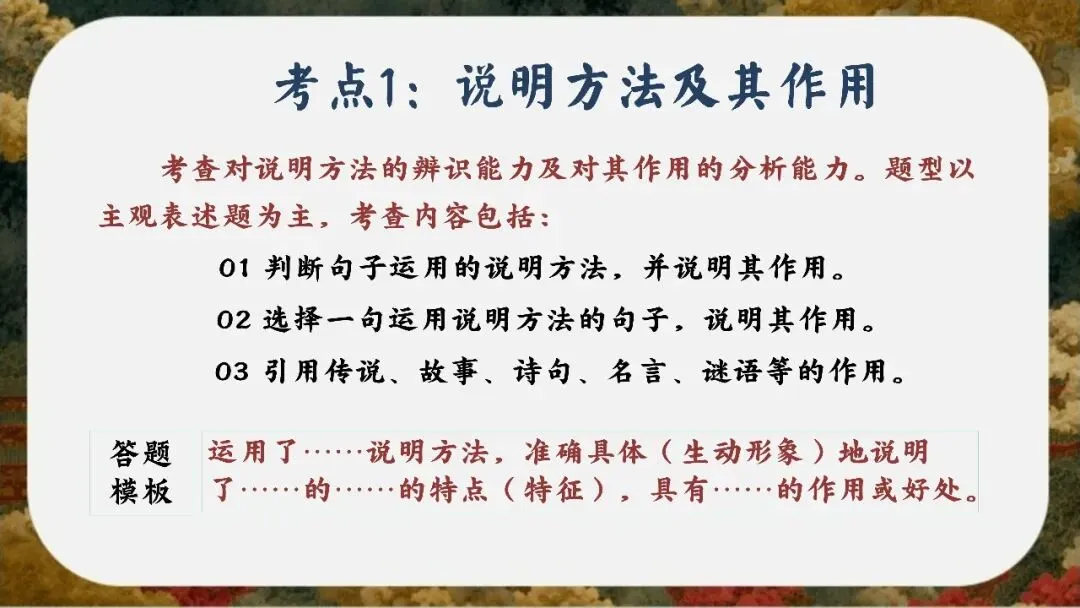 考点1：说明方法及其作用

考查对说明方法的辨识能力及对其作用的分析能力。题型以主观表述题为主，考查内容包括：

01 判断句子运用的说明方法，并说明其作用。

02 选择一句运用说明方法的句子，说明其作用。

03 引用传说、故事、诗句、名言、谜语等的作用。

| 答题模板 | 运用了……说明方法，准确具体（生动形象）地说明了……的……的特点（特征），具有……的作用或好处。 |
|---|---|